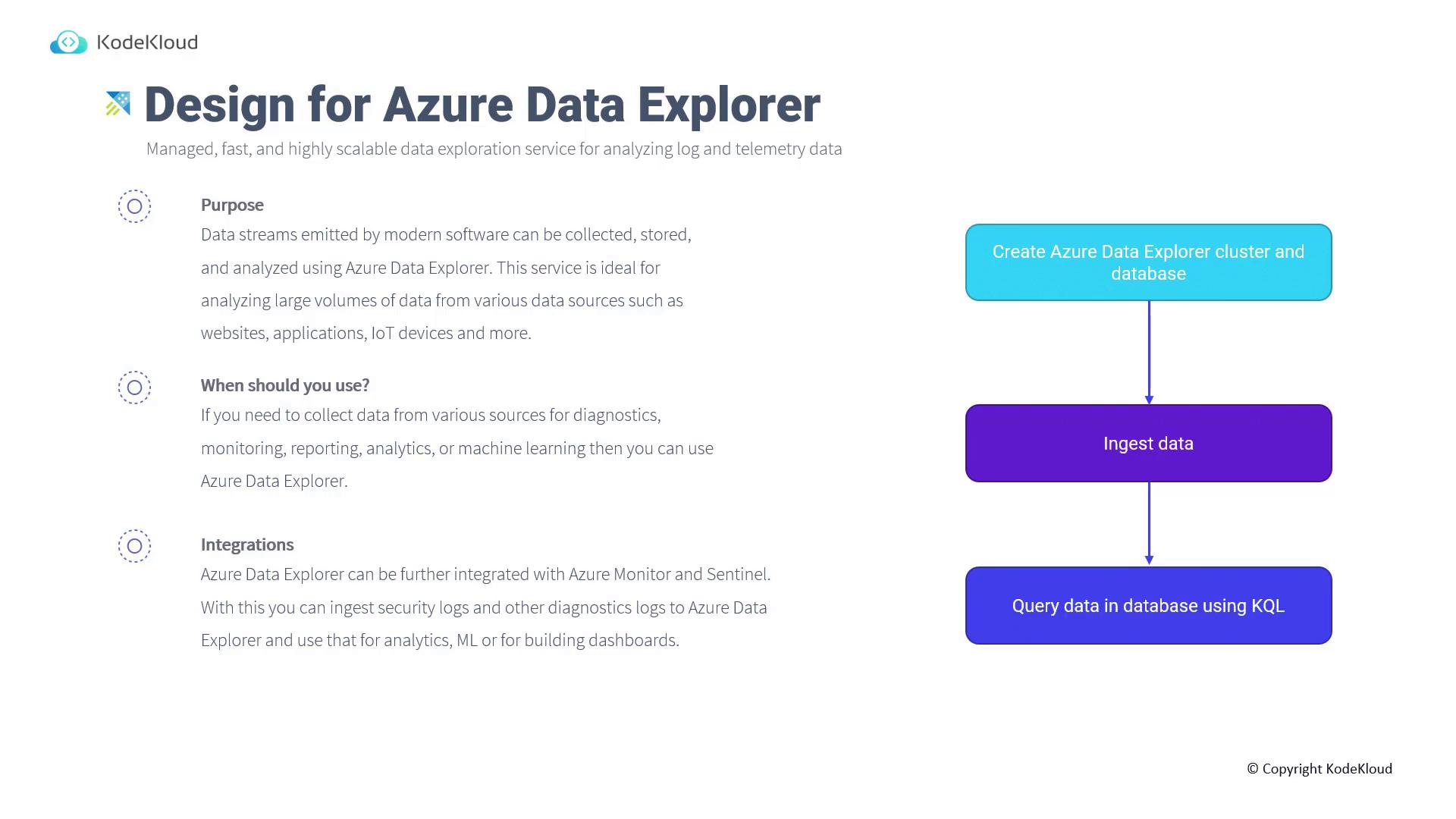 KodeKloud

Design for Azure Data Explorer

Managed, fast, and highly scalable data exploration service for analyzing log and telemetry data

Purpose
Data streams emitted by modern software can be collected, stored, and analyzed using Azure Data Explorer. This service is ideal for analyzing large volumes of data from various data sources such as websites, applications, IoT devices and more.

When should you use?
If you need to collect data from various sources for diagnostics, monitoring, reporting, analytics, or machine learning then you can use Azure Data Explorer.

Integrations
Azure Data Explorer can be further integrated with Azure Monitor and Sentinel. With this you can ingest security logs and other diagnostics logs to Azure Data Explorer and use that for analytics, ML or for building dashboards.

Create Azure Data Explorer cluster and database

Ingest data

Query data in database using KQL

© Copyright KodeKloud